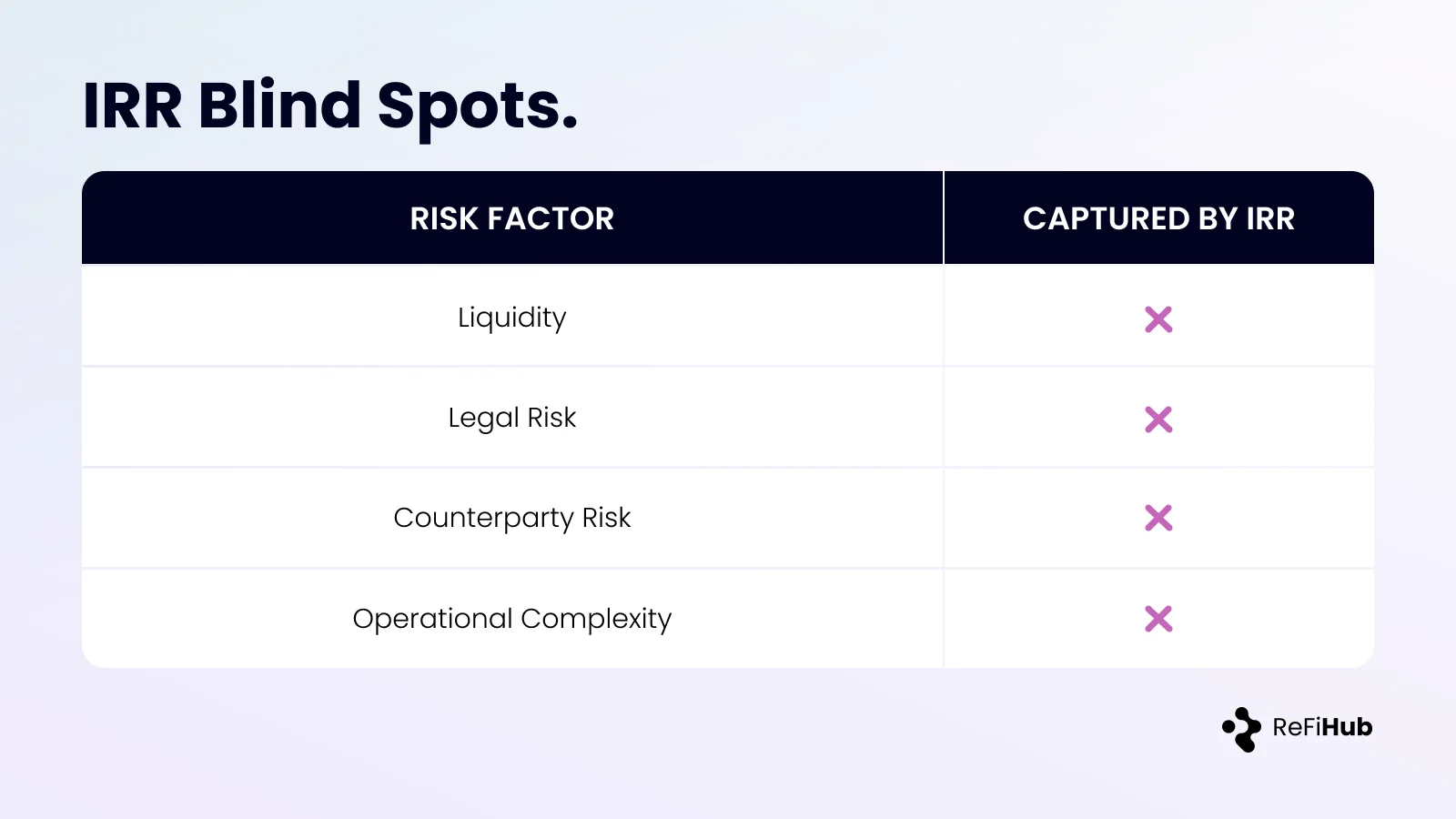 IRR Blind Spots.

| RISK FACTOR | CAPTURED BY IRR |
|---|---|
| Liquidity | ✕ |
| Legal Risk | ✕ |
| Counterparty Risk | ✕ |
| Operational Complexity | ✕ |

ReFiHub